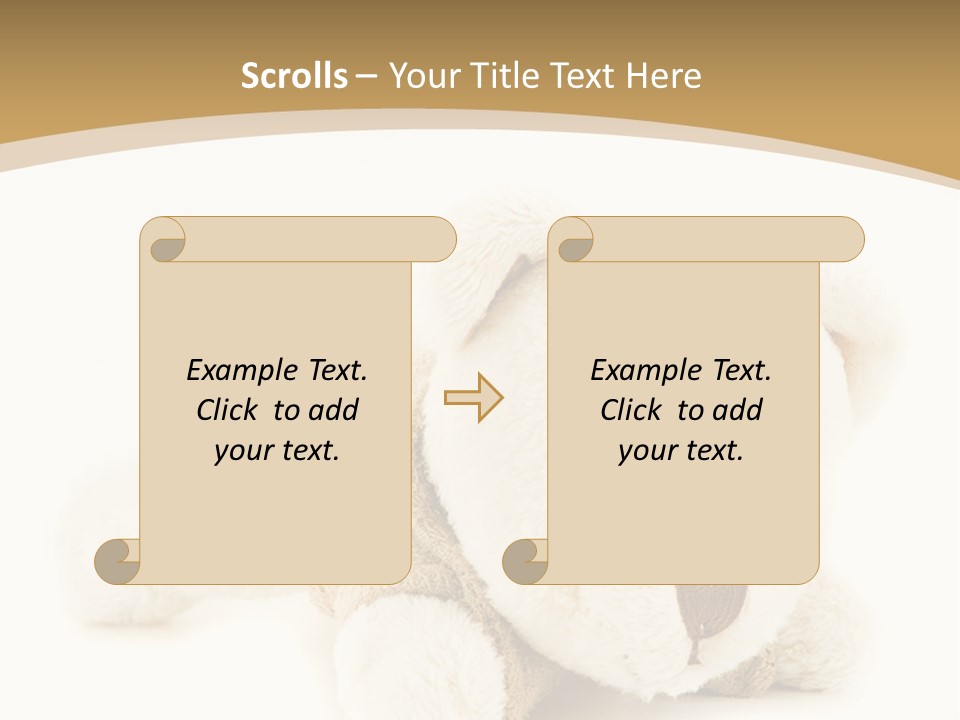 Scrolls – Your Title Text Here

Example Text. Click to add your text.

Example Text. Click to add your text.